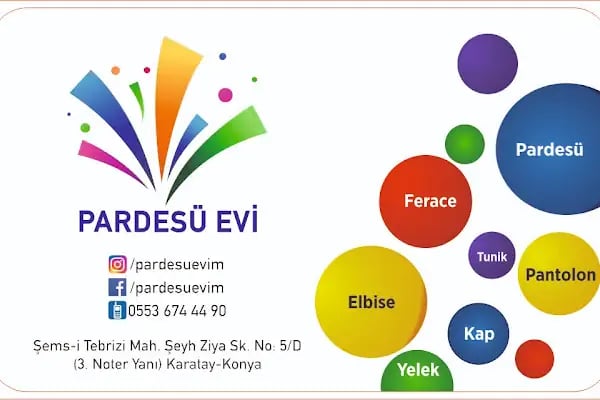 PARDESÜ EVİ

/pardesuevim
/pardesuevim
0553 674 44 90

Şems-i Tebrizi Mah. Şeyh Ziya Sk. No: 5/D
(3. Noter Yanı) Karatay-Konya

Pardesü
Ferace
Tunik
Pantolon
Elbise
Kap
Yelek